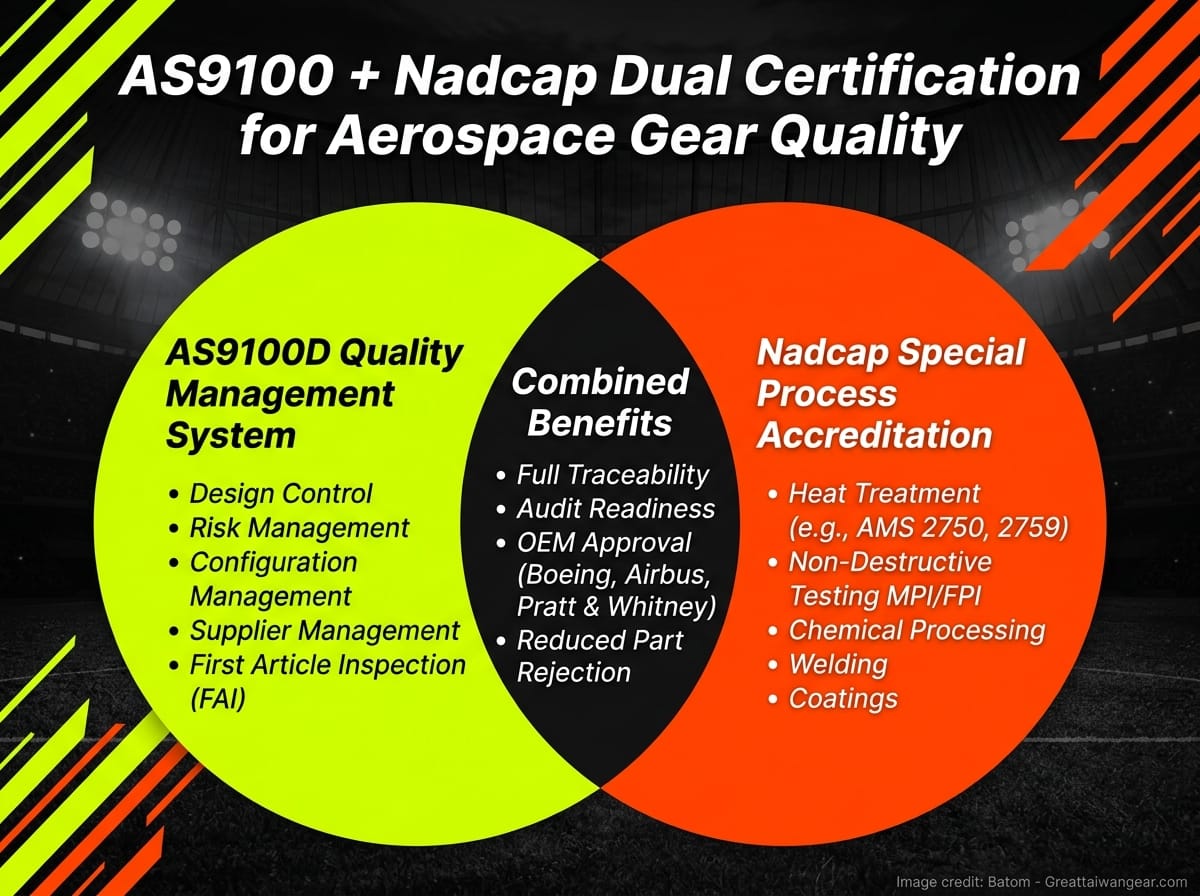 AS9100 + Nadcap Dual Certification for Aerospace Gear Quality

AS9100D Quality Management System

• Design Control
• Risk Management
• Configuration Management
• Supplier Management
• First Article Inspection (FAI)

Combined Benefits

• Full Traceability
• Audit Readiness
• OEM Approval (Boeing, Airbus, Pratt & Whitney)
• Reduced Part Rejection

Nadcap Special Process Accreditation

• Heat Treatment (e.g., AMS 2750, 2759)
• Non-Destructive Testing MPI/FPI
• Chemical Processing
• Welding
• Coatings

Image credit: Batom - Greattaiwangear.com